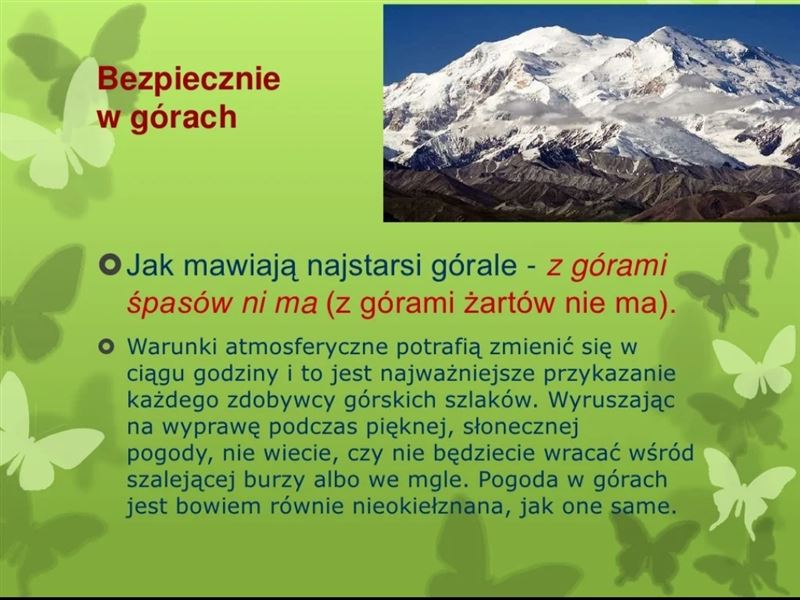 Bezpiecznie
w górach

Jak mawiają najstarsi górale - z górami śpasów ni ma (z górami żartów nie ma).

Warunki atmosferyczne potrafią zmienić się w ciągu godziny i to jest najważniejsze przykazanie każdego zdobywcy górskich szlaków. Wyruszając na wyprawę podczas pięknej, słonecznej pogody, nie wiecie, czy nie będziecie wracać wśród szalejącej burzy albo we mgle. Pogoda w górach jest bowiem równie nieokiełznana, jak one same.